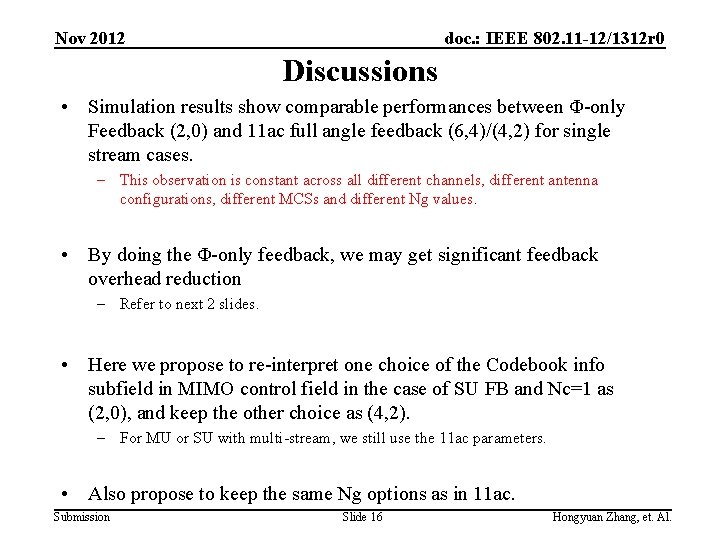 Nov 2012

doc.: IEEE 802.11-12/1312r0

Discussions

• Simulation results show comparable performances between Φ-only Feedback (2,0) and 11ac full angle feedback (6,4)/(4,2) for single stream cases.

– This observation is constant across all different channels, different antenna configurations, different MCSs and different Ng values.

• By doing the Φ-only feedback, we may get significant feedback overhead reduction

– Refer to next 2 slides.

• Here we propose to re-interpret one choice of the Codebook info subfield in MIMO control field in the case of SU FB and Nc=1 as (2,0), and keep the other choice as (4,2).

– For MU or SU with multi-stream, we still use the 11ac parameters.

• Also propose to keep the same Ng options as in 11ac.

Submission

Slide 16

Hongyuan Zhang, et. Al.